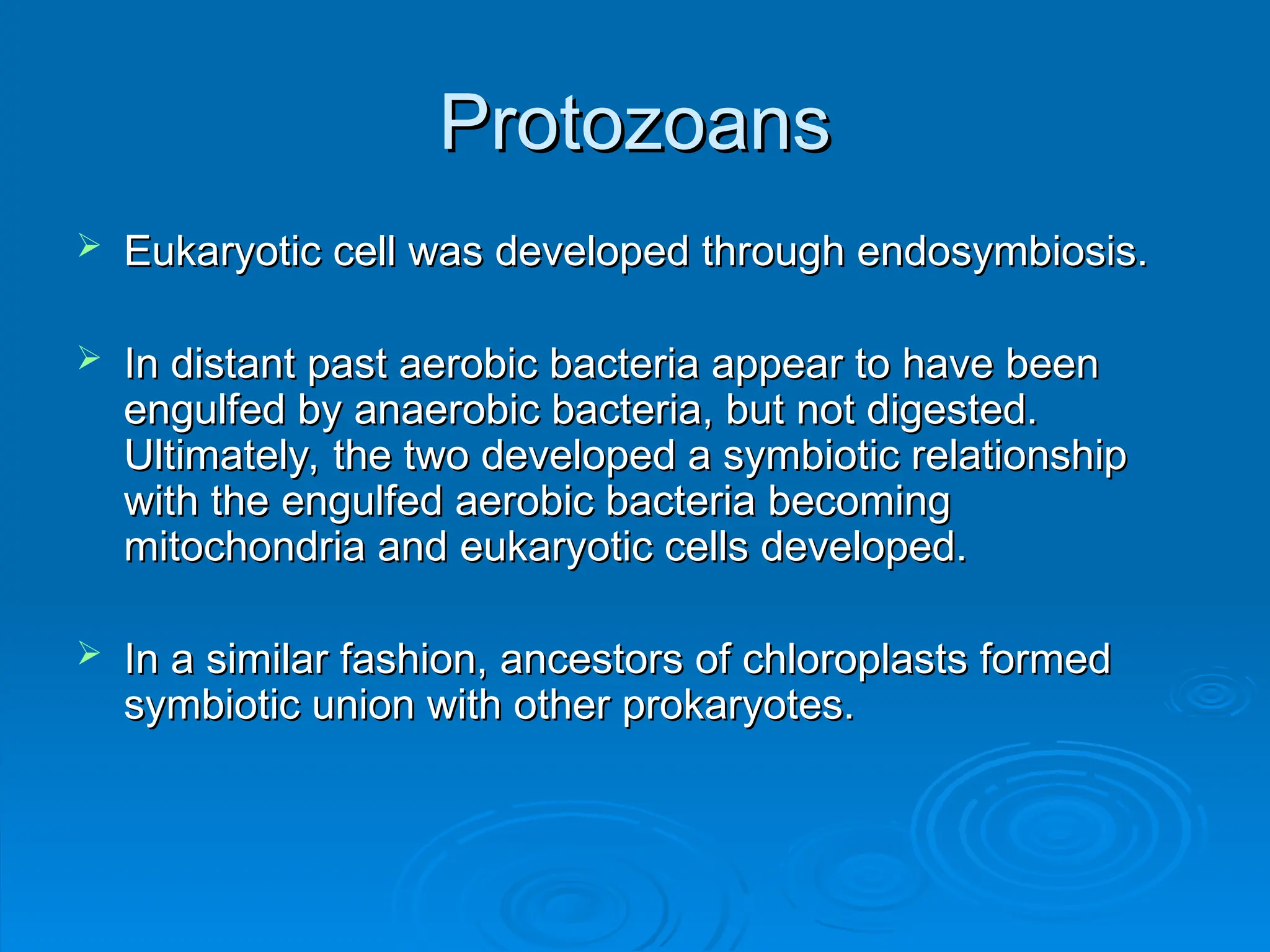 Protozoans

➢ Eukaryotic cell was developed through endosymbiosis.

➢ In distant past aerobic bacteria appear to have been engulfed by anaerobic bacteria, but not digested. Ultimately, the two developed a symbiotic relationship with the engulfed aerobic bacteria becoming mitochondria and eukaryotic cells developed.

➢ In a similar fashion, ancestors of chloroplasts formed symbiotic union with other prokaryotes.